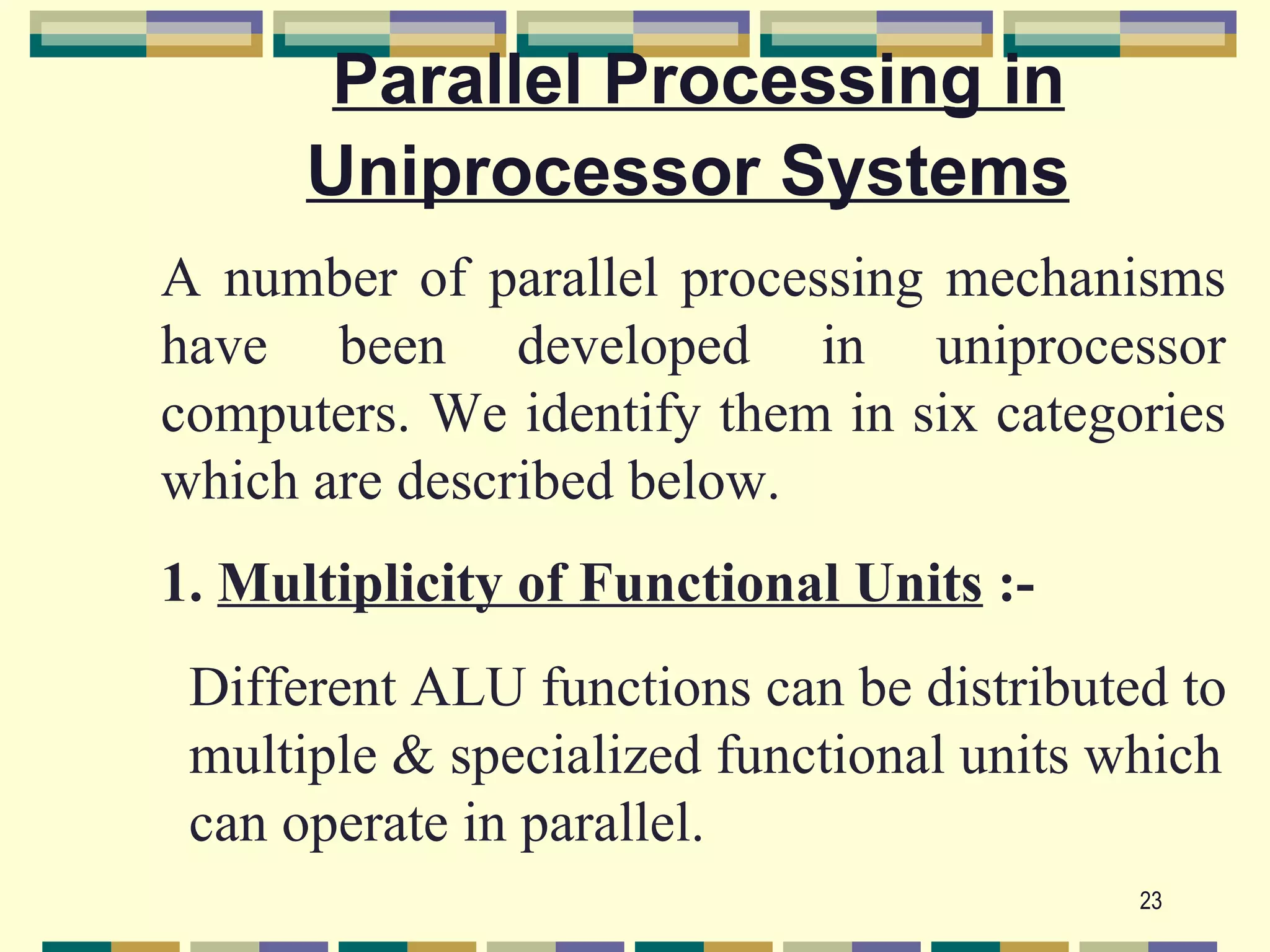 Parallel Processing in Uniprocessor Systems

A number of parallel processing mechanisms have been developed in uniprocessor computers. We identify them in six categories which are described below.

1. Multiplicity of Functional Units :-

Different ALU functions can be distributed to multiple & specialized functional units which can operate in parallel.

23